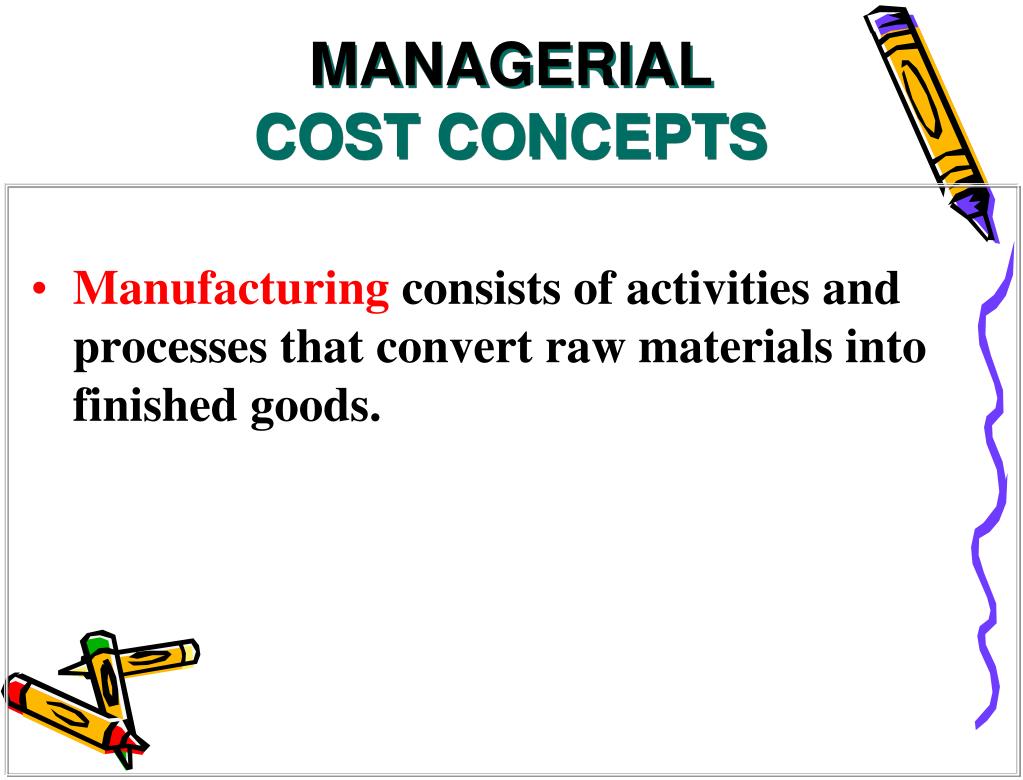 MANAGERIAL
COST CONCEPTS

• Manufacturing consists of activities and processes that convert raw materials into finished goods.